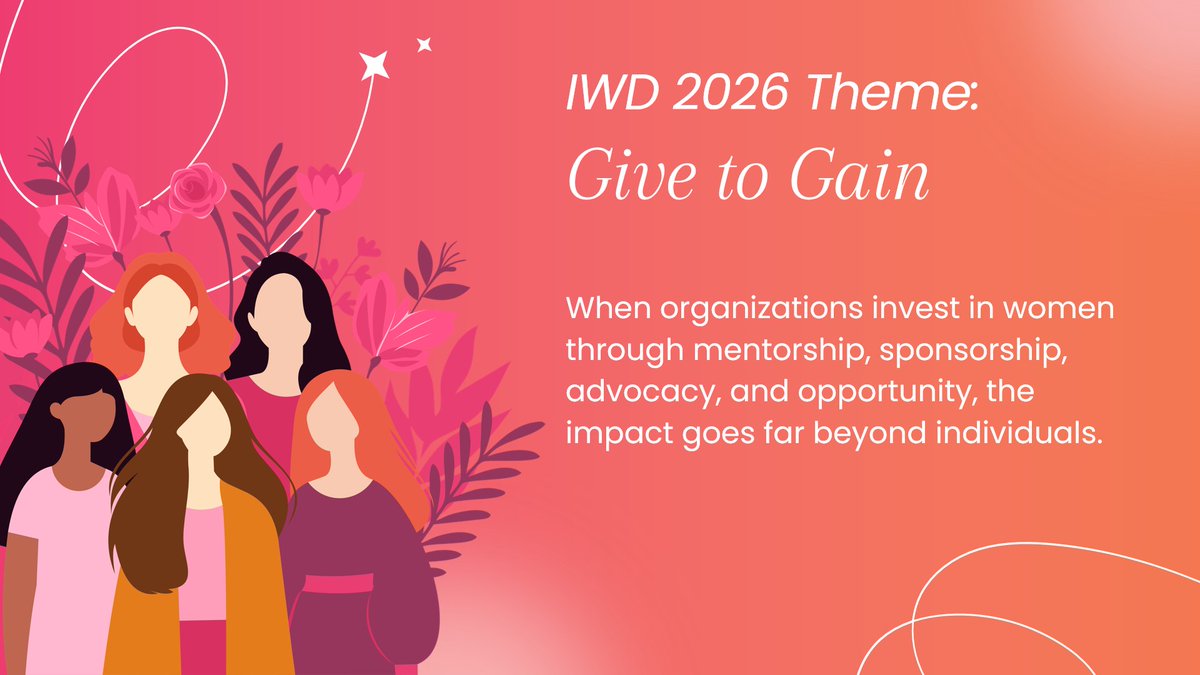 IWD 2026 Theme:
Give to Gain

When organizations invest in women through mentorship, sponsorship, advocacy, and opportunity, the impact goes far beyond individuals.